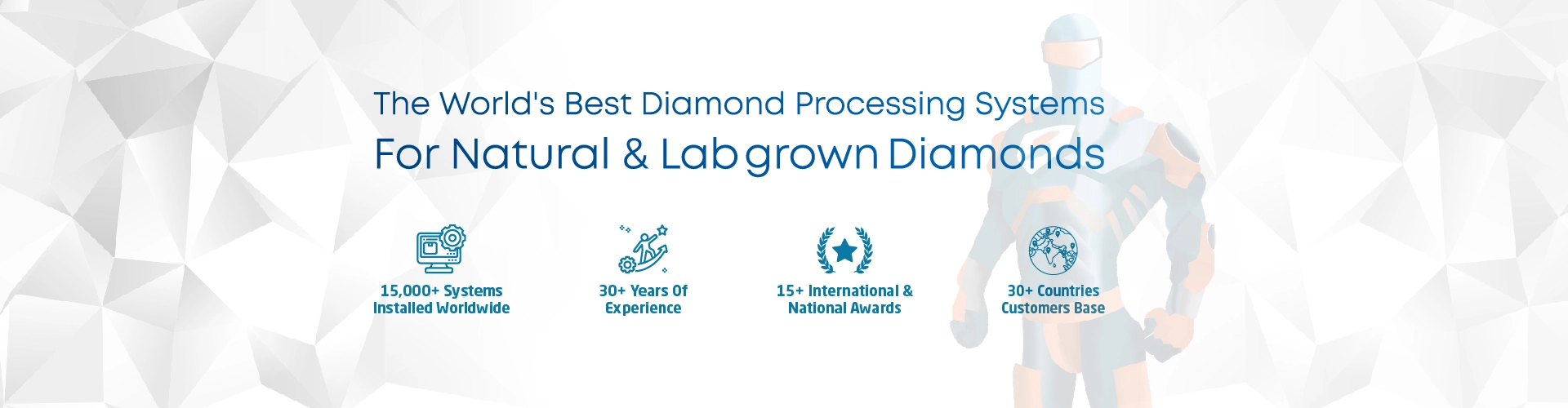 The World's Best Diamond Processing Systems
For Natural & Lab grown Diamonds

15,000+ Systems Installed Worldwide

30+ Years Of Experience

15+ International & National Awards

30+ Countries Customers Base